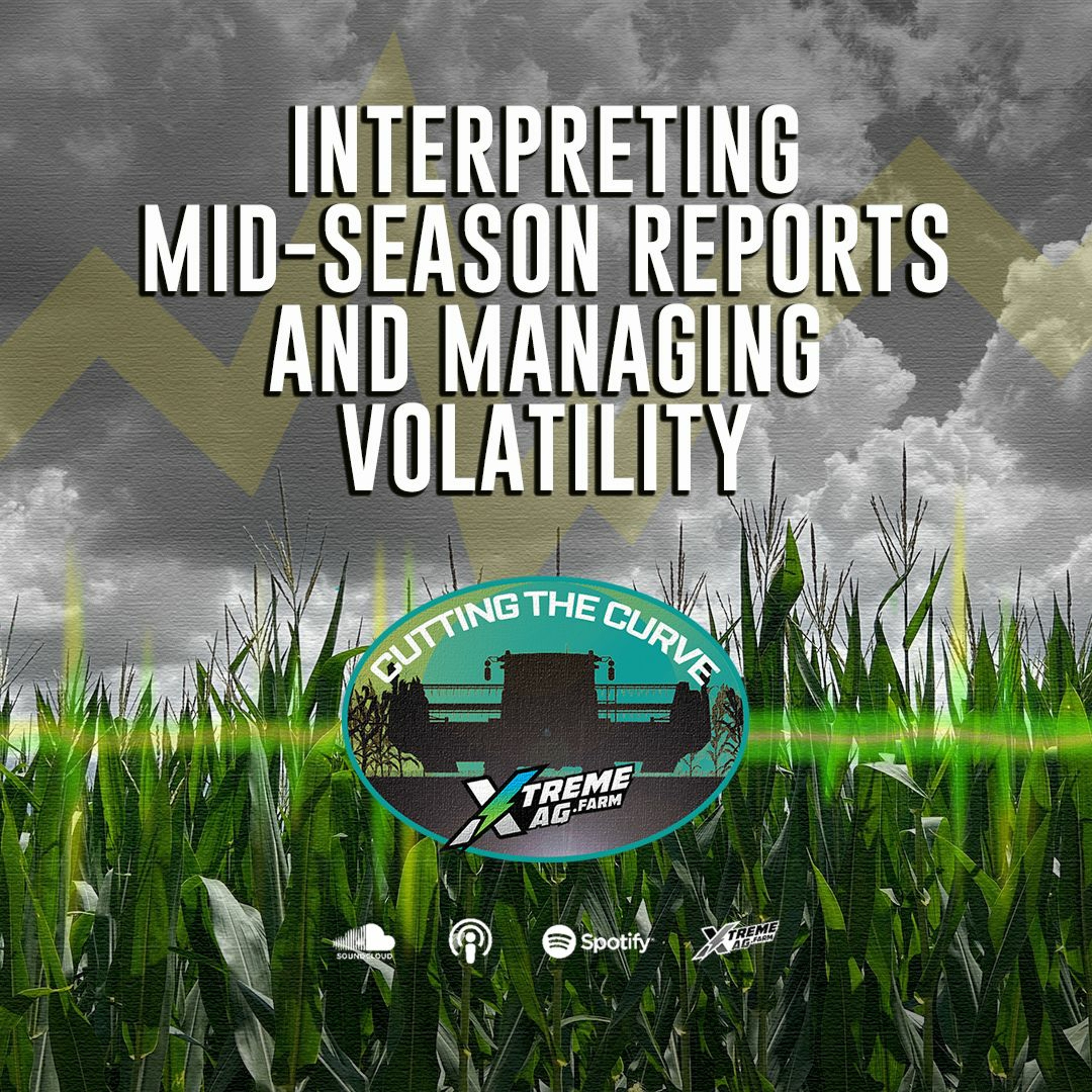 INTERPRETING MID-SEASON REPORTS AND MANAGING VOLATILITY

CUTTING THE CURVE

XTREME AG.FARM

SOUNDCLOUD

Spotify

XTREME AG.FARM